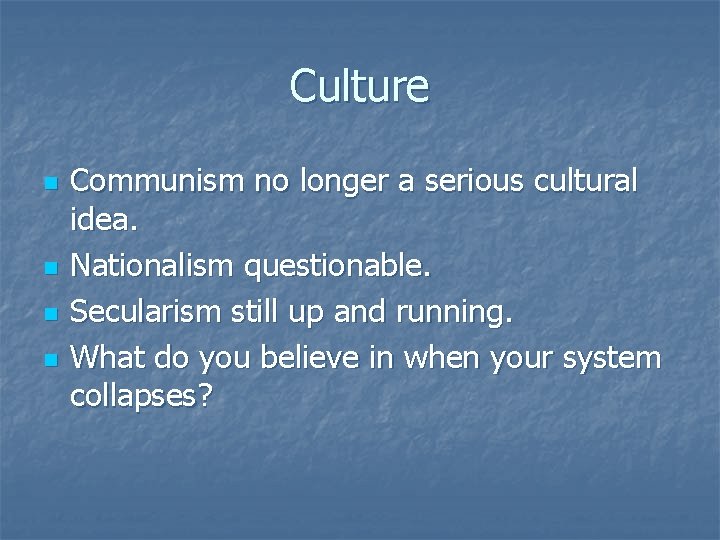 Culture

- Communism no longer a serious cultural idea.
- Nationalism questionable.
- Secularism still up and running.
- What do you believe in when your system collapses?